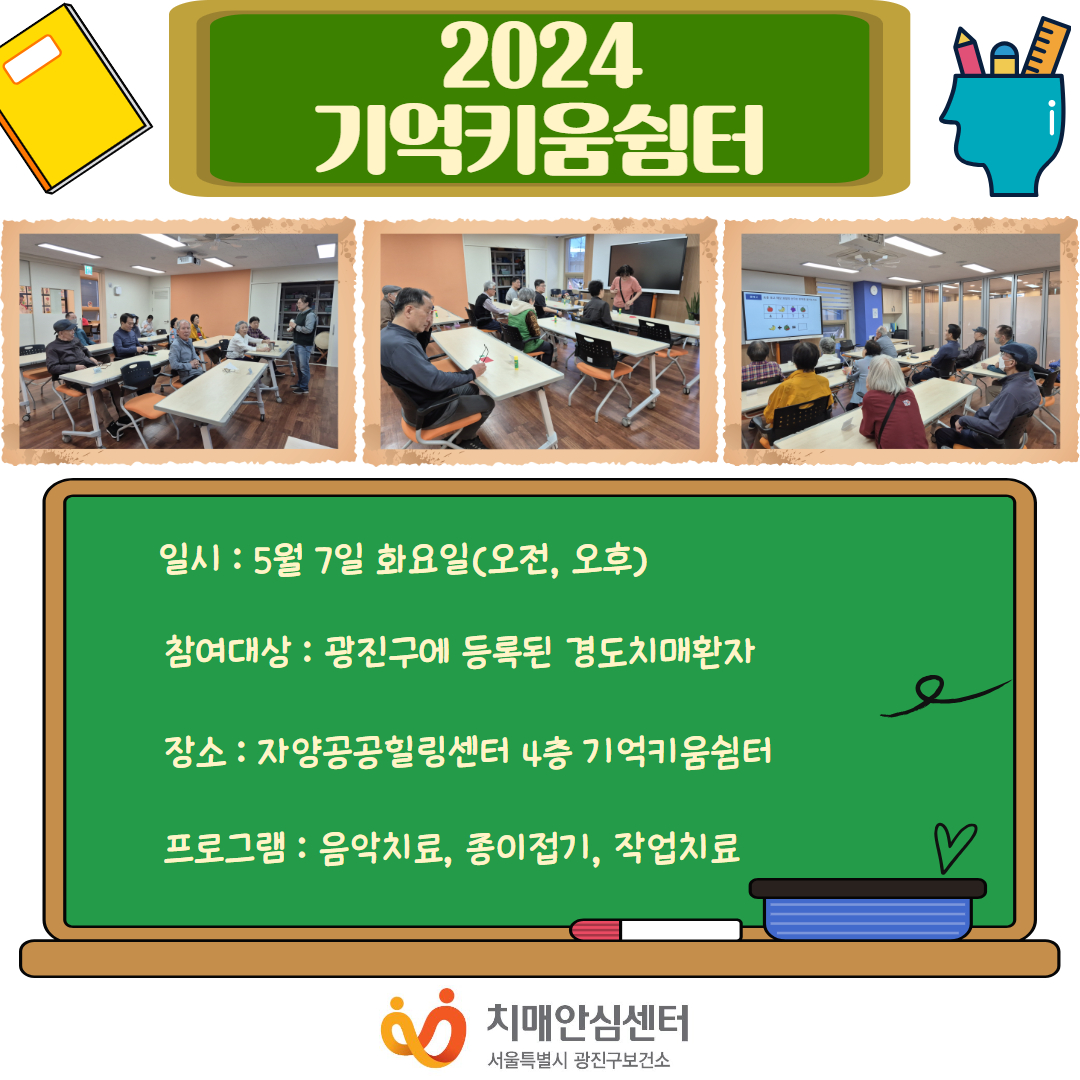 2024
기억키움쉼터

일시 : 5월 7일 화요일(오전, 오후)

참여대상 : 광진구에 등록된 경도치매환자

장소 : 자양공공힐링센터 4층 기억키움쉼터

프로그램 : 음악치료, 종이접기, 작업치료

치매안심센터
서울특별시 광진구보건소